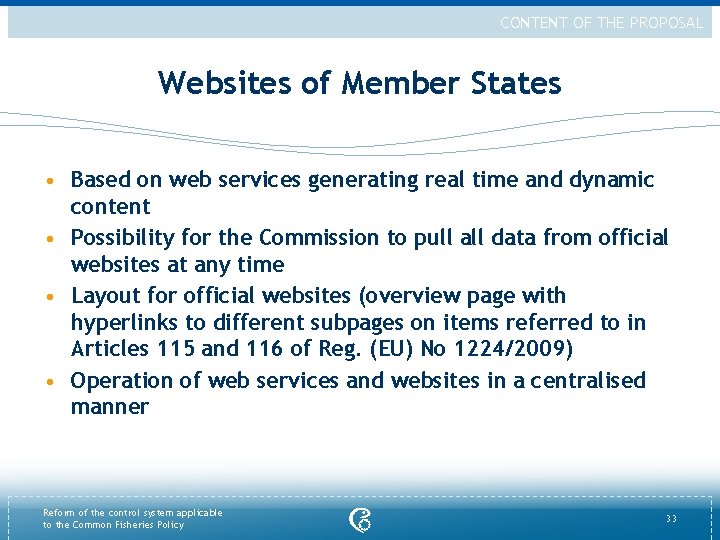 CONTENT OF THE PROPOSAL

Websites of Member States

• Based on web services generating real time and dynamic content
• Possibility for the Commission to pull all data from official websites at any time
• Layout for official websites (overview page with hyperlinks to different subpages on items referred to in Articles 115 and 116 of Reg. (EU) No 1224/2009)
• Operation of web services and websites in a centralised manner

Reform of the control system applicable to the Common Fisheries Policy

33